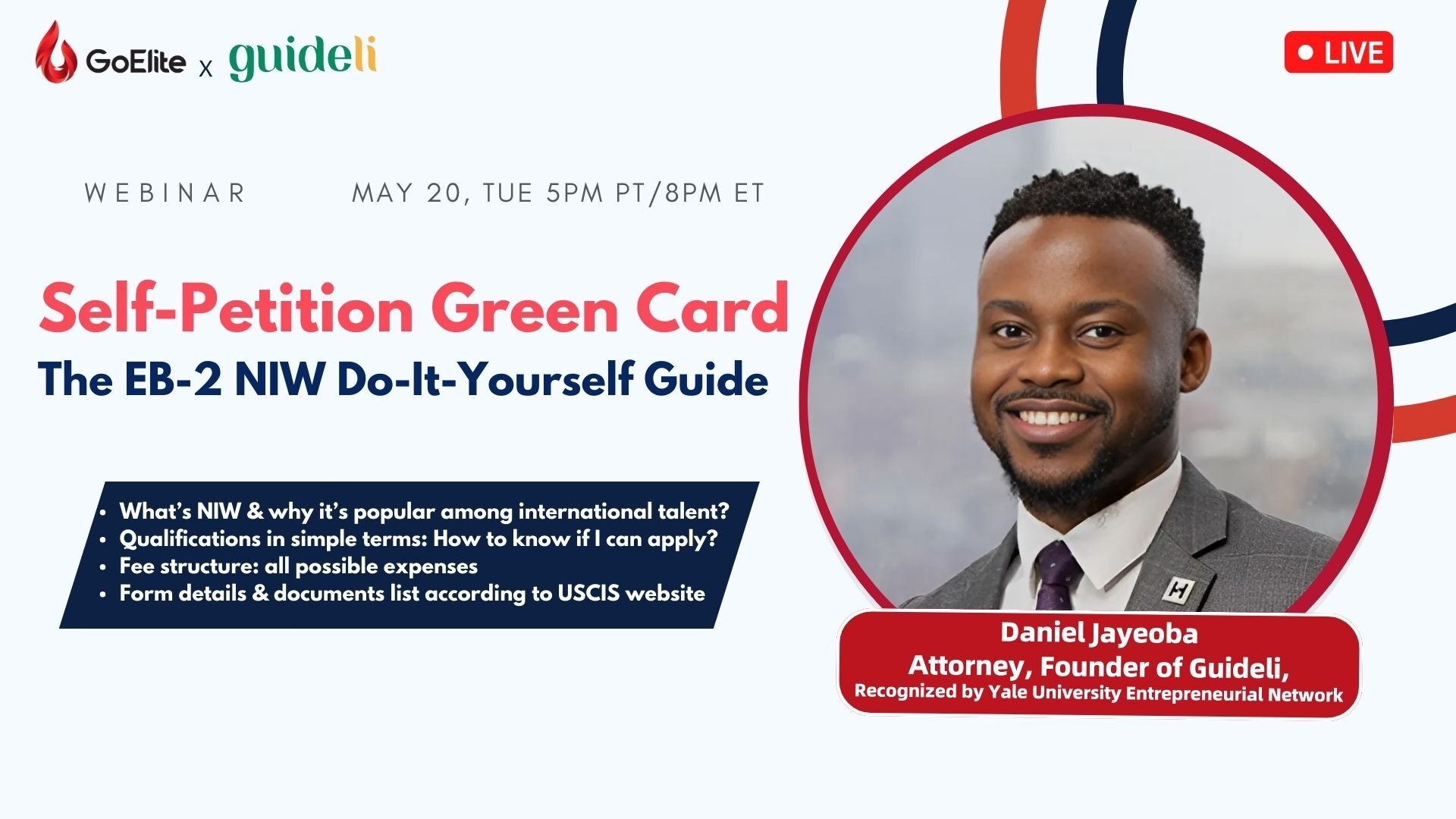 GoElite x guideli

LIVE

WEBINAR

MAY 20, TUE 5PM PT/8PM ET

Self-Petition Green Card
The EB-2 NIW Do-It-Yourself Guide

• What's NIW & why it's popular among international talent?
• Qualifications in simple terms: How to know if I can apply?
• Fee structure: all possible expenses
• Form details & documents list according to USCIS website

H

Daniel Jayeoba
Attorney, Founder of Guideli,
Recognized by Yale University Entrepreneurial Network